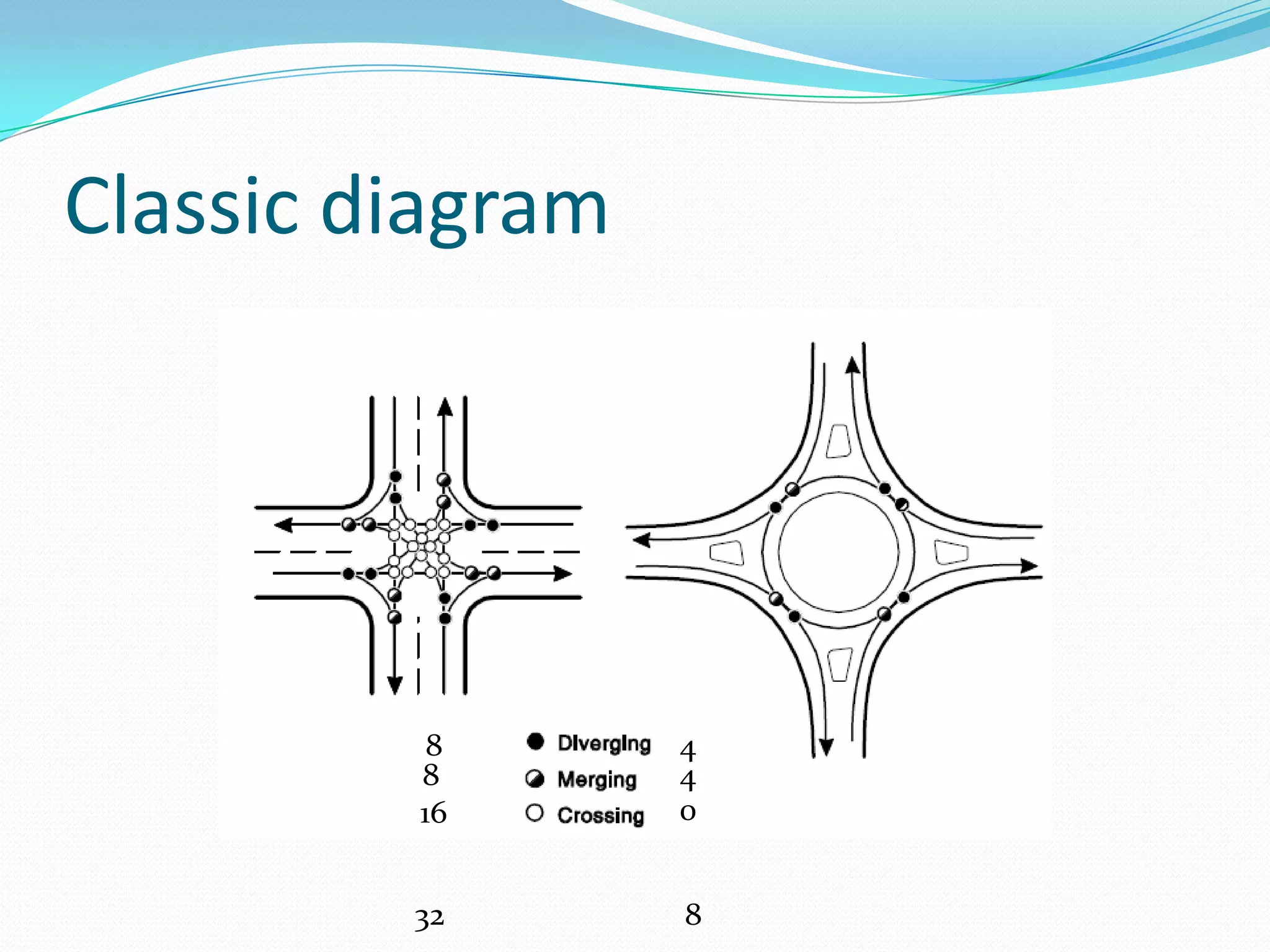 Classic diagram

8 Diverging 4
8 Merging 4
16 Crossing 0

32 8